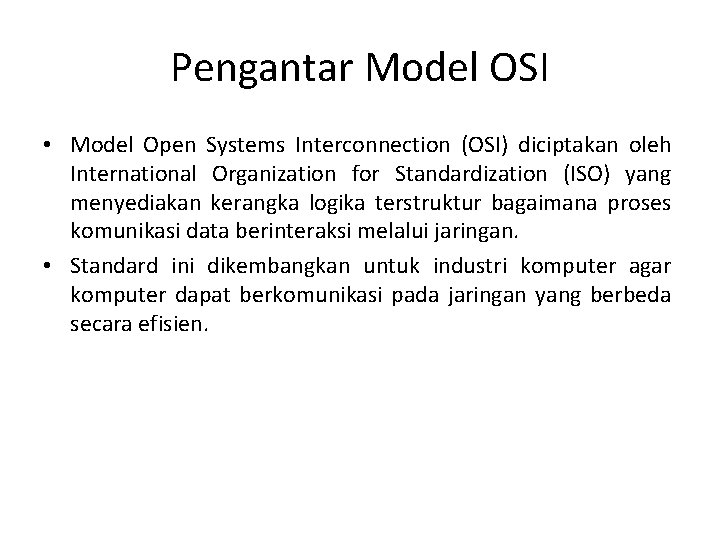 Pengantar Model OSI

• Model Open Systems Interconnection (OSI) diciptakan oleh International Organization for Standardization (ISO) yang menyediakan kerangka logika terstruktur bagaimana proses komunikasi data berinteraksi melalui jaringan.

• Standard ini dikembangkan untuk industri komputer agar komputer dapat berkomunikasi pada jaringan yang berbeda secara efisien.